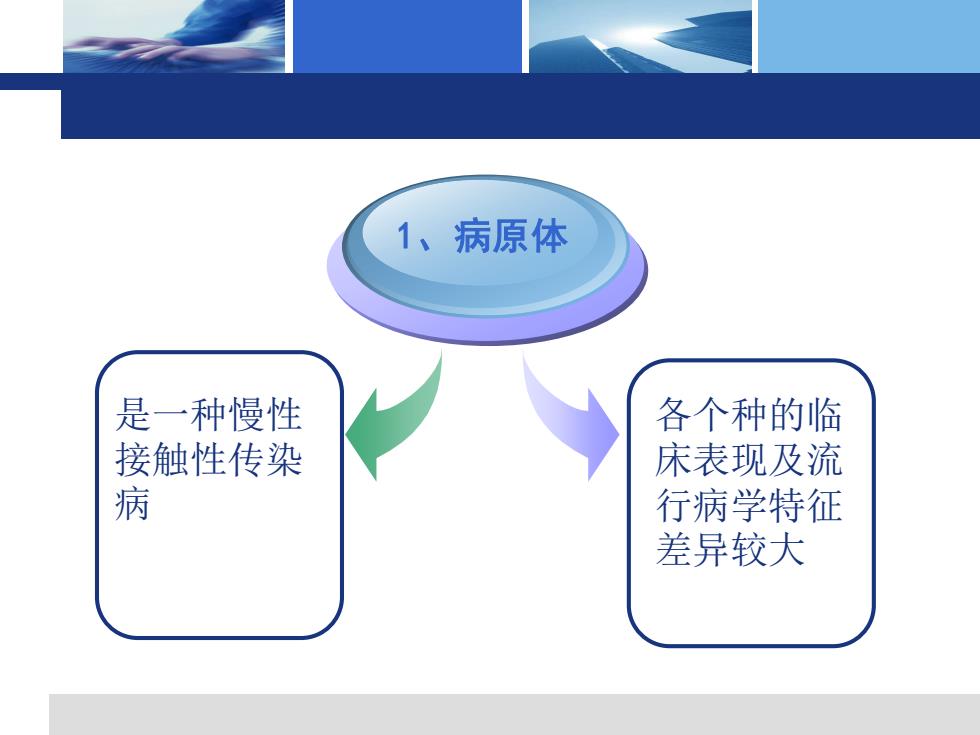 1、病原体

是一种慢性接触性传染病

各个种的临床表现及流行病学特征差异较大